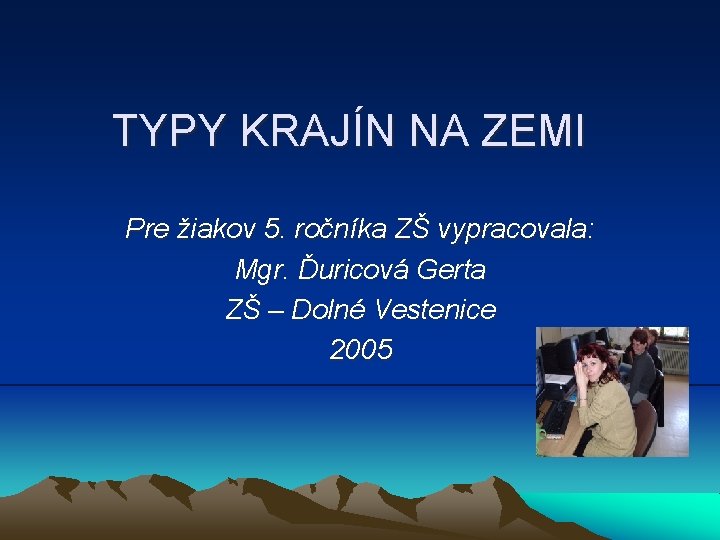 TYPY KRAJÍN NA ZEMI

Pre žiakov 5. ročníka ZŠ vypracovala:
Mgr. Ďuricová Gerta
ZŠ – Dolné Vestenice
2005